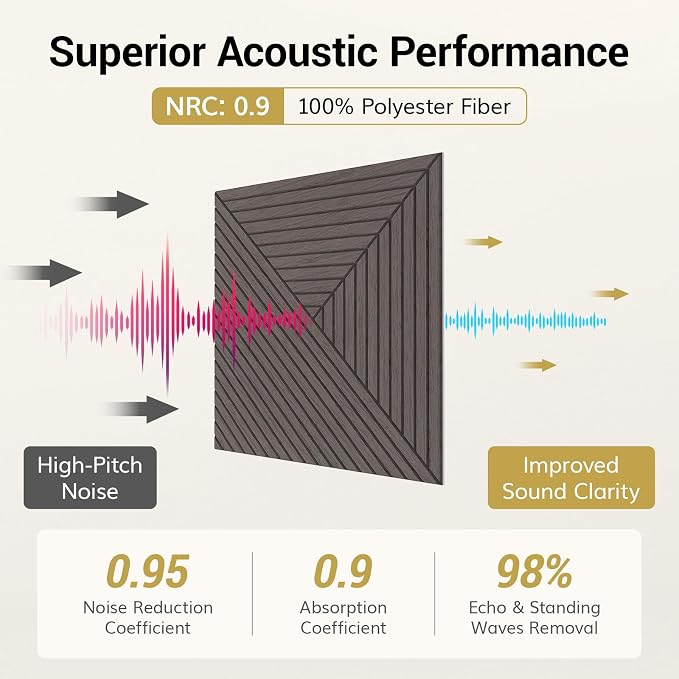 Superior Acoustic Performance

NRC: 0.9 100% Polyester Fiber

High-Pitch Noise

Improved Sound Clarity

0.95
Noise Reduction Coefficient

0.9
Absorption Coefficient

98%
Echo & Standing Waves Removal